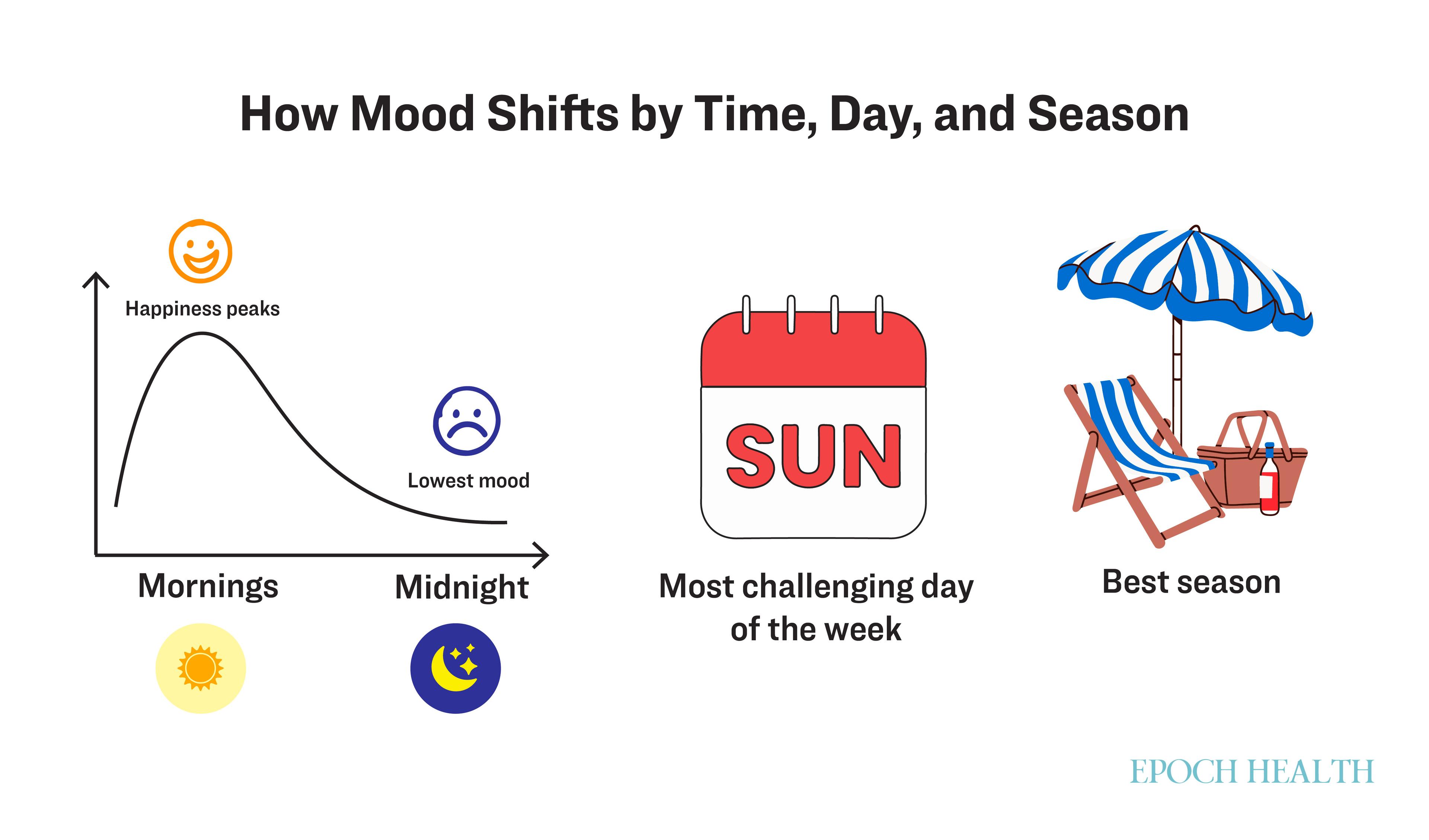 How Mood Shifts by Time, Day, and Season

Happiness peaks

Lowest mood

Mornings

Midnight

SUN

Most challenging day of the week

Best season

EPOCH HEALTH